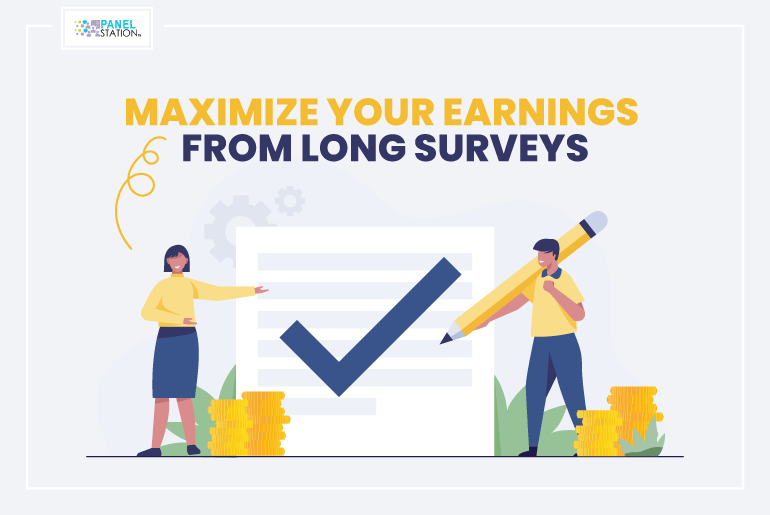 PANEL STATION

MAXIMIZE YOUR EARNINGS FROM LONG SURVEYS